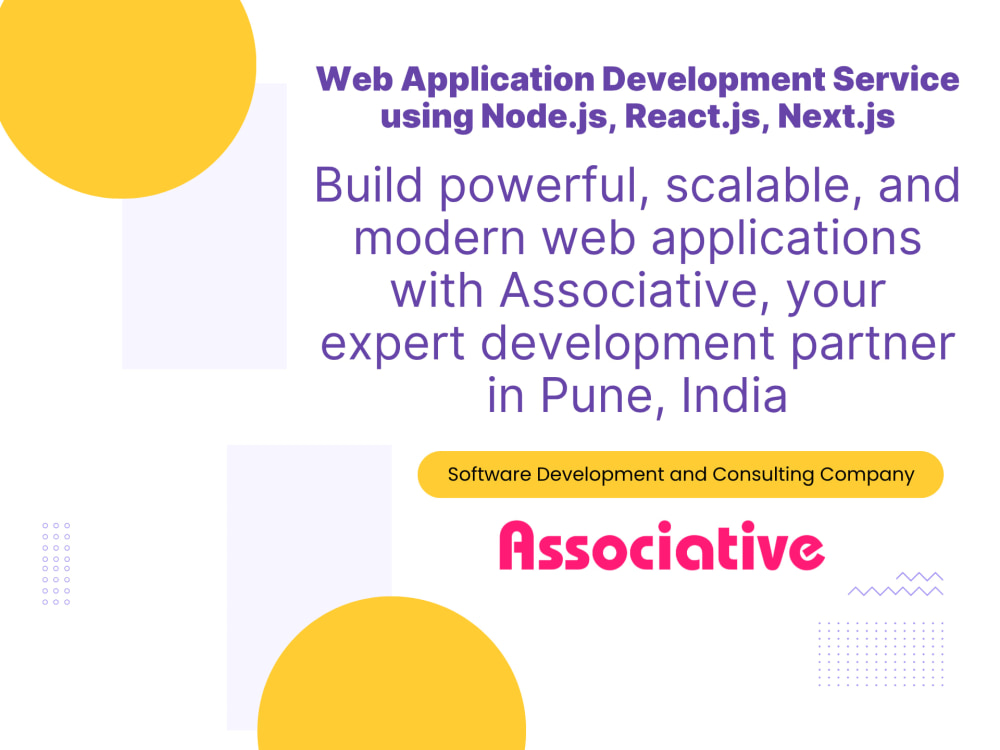 Web Application Development Service using Node.js, React.js, Next.js

Build powerful, scalable, and modern web applications with Associative, your expert development partner in Pune, India

Software Development and Consulting Company

Associative